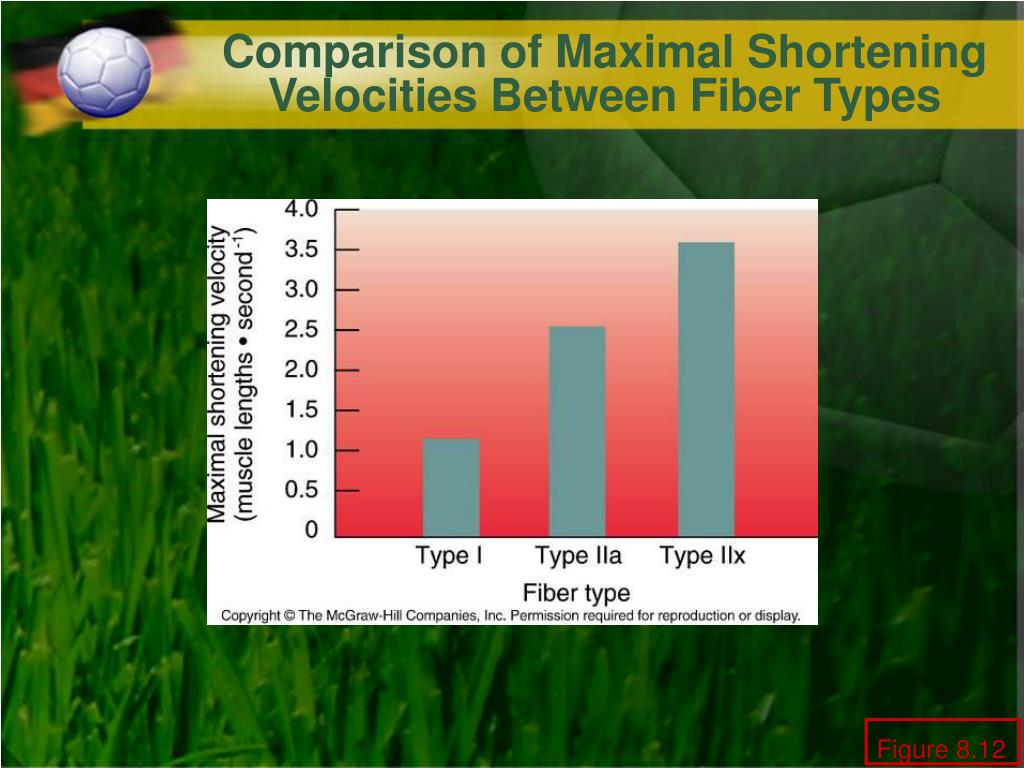 Comparison of Maximal Shortening Velocities Between Fiber Types

Maximal shortening velocity (muscle lengths • second$^{-1}$)

4.0
3.5
3.0
2.5
2.0
1.5
1.0
0.5
0

Type I
Type IIa
Type IIx

Fiber type

Copyright © The McGraw-Hill Companies, Inc. Permission required for reproduction or display.

Figure 8.12